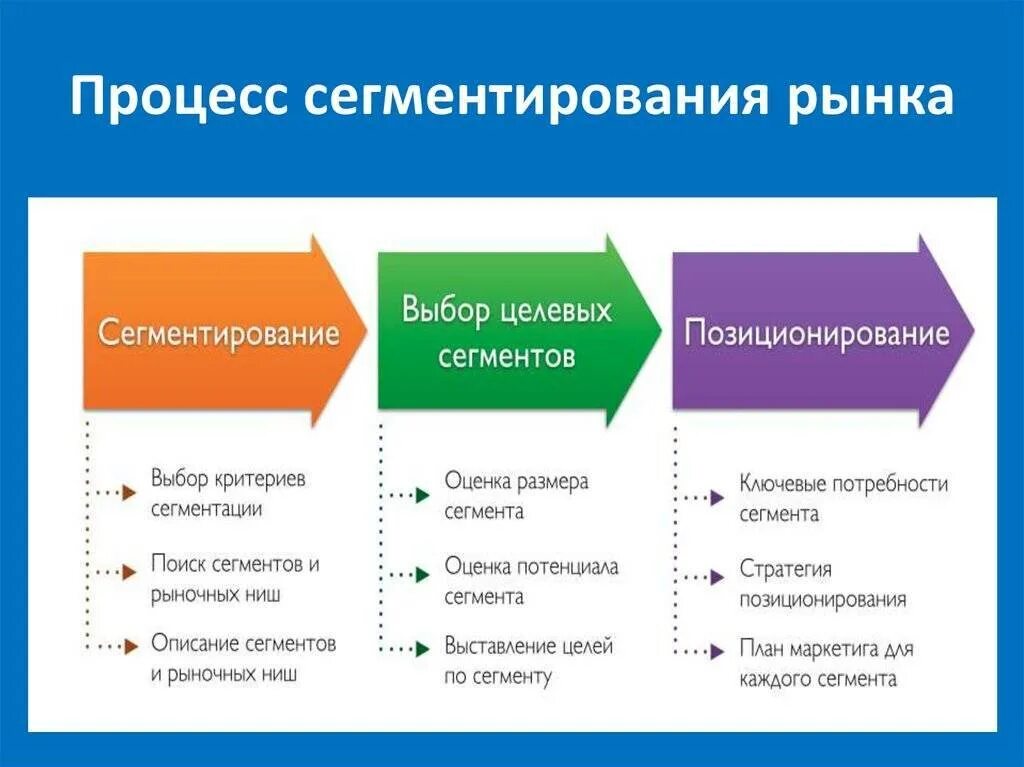 Процесс сегментирования рынка

Сегментирование

Выбор критериев сегментации

Поиск сегментов и рыночных ниш

Описание сегментов и рыночных ниш

Выбор целевых сегментов

Оценка размера сегмента

Оценка потенциала сегмента

Выставление целей по сегменту

Позиционирование

Ключевые потребности сегмента

Стратегия позиционирования

План маркетига для каждого сегмента